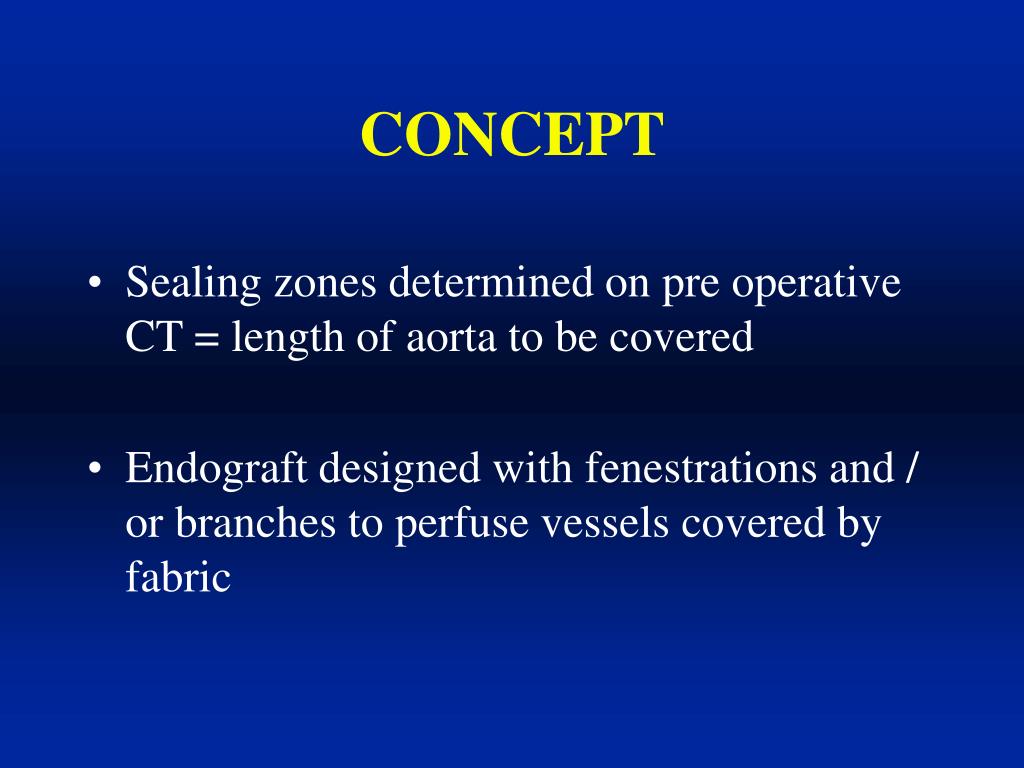 CONCEPT

• Sealing zones determined on pre operative CT = length of aorta to be covered

• Endograft designed with fenestrations and / or branches to perfuse vessels covered by fabric